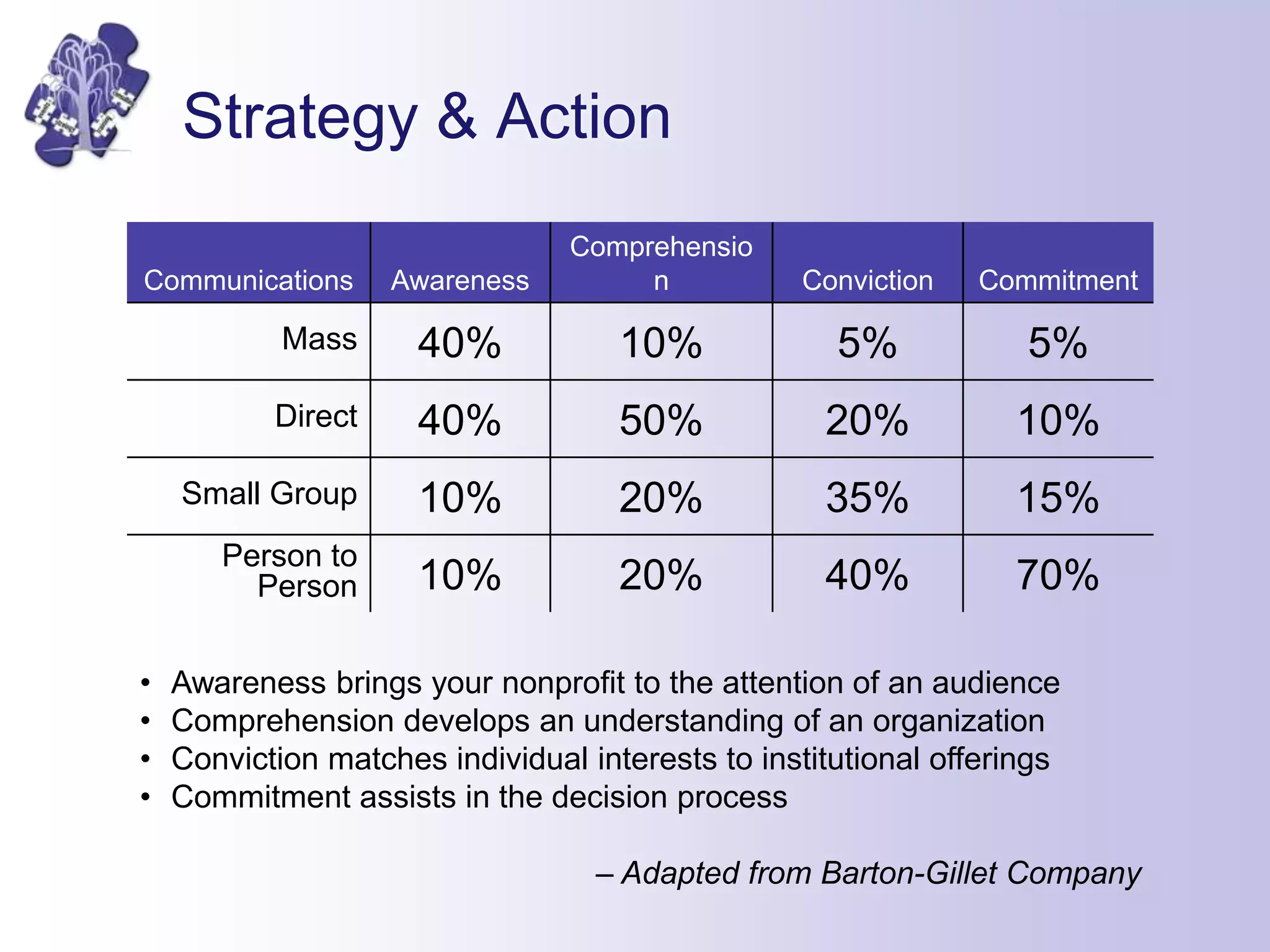 Strategy & Action

| Communications | Awareness | Comprehension | Conviction | Commitment |
|---|---|---|---|---|
| Mass | 40% | 10% | 5% | 5% |
| Direct | 40% | 50% | 20% | 10% |
| Small Group | 10% | 20% | 35% | 15% |
| Person to Person | 10% | 20% | 40% | 70% |

• Awareness brings your nonprofit to the attention of an audience
• Comprehension develops an understanding of an organization
• Conviction matches individual interests to institutional offerings
• Commitment assists in the decision process

– Adapted from Barton-Gillet Company